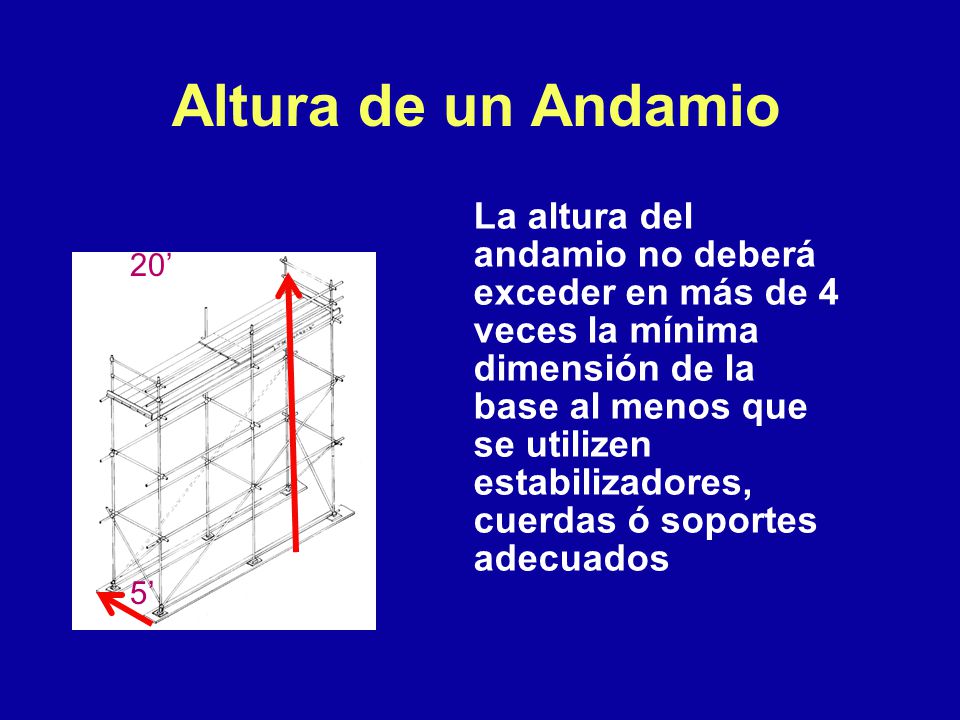 Altura de un Andamio

20’

5’

La altura del andamio no deberá exceder en más de 4 veces la mínima dimensión de la base al menos que se utilizen estabilizadores, cuerdas ó soportes adecuados